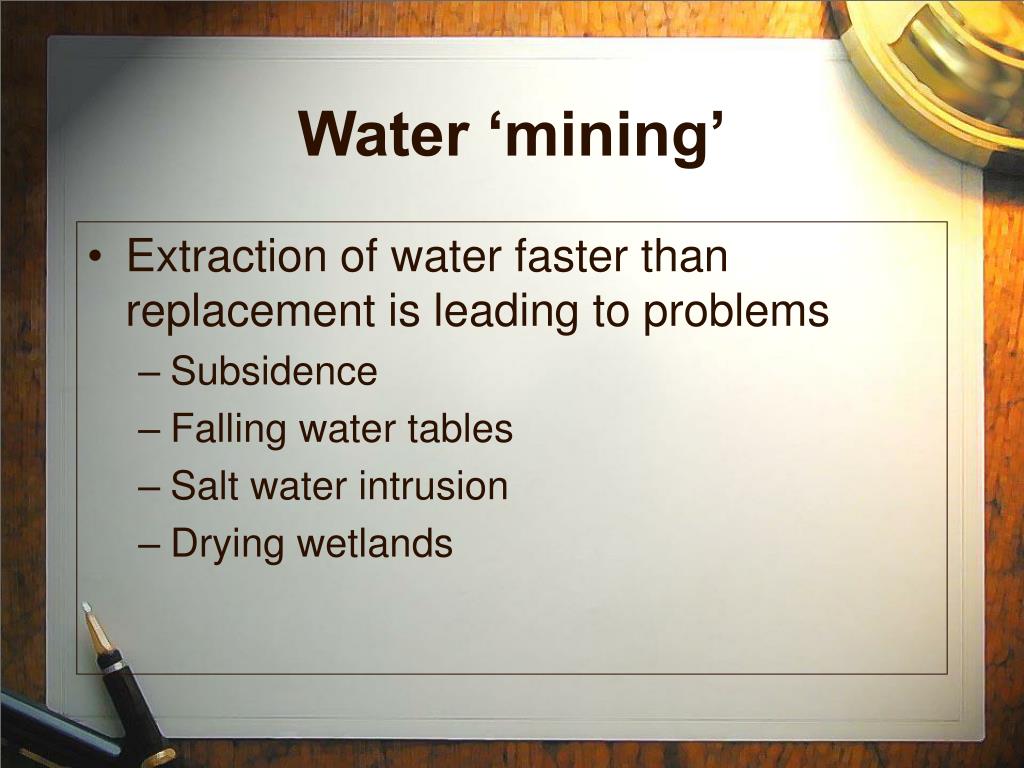 Water ‘mining’

• Extraction of water faster than replacement is leading to problems
– Subsidence
– Falling water tables
– Salt water intrusion
– Drying wetlands